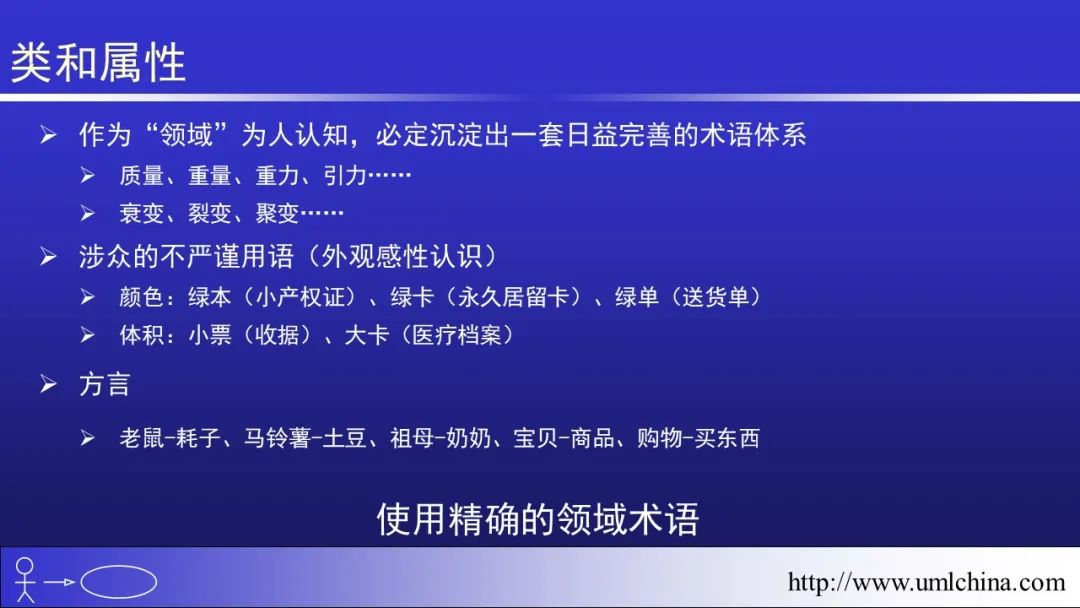 类和属性

➢ 作为“领域”为人认知，必定沉淀出一套日益完善的术语体系
  ➢ 质量、重量、重力、引力……
  ➢ 衰变、裂变、聚变……
➢ 涉众的不严谨用语（外观感性认识）
  ➢ 颜色：绿本（小产权证）、绿卡（永久居留卡）、绿单（送货单）
  ➢ 体积：小票（收据）、大卡（医疗档案）
➢ 方言
  ➢ 老鼠-耗子、马铃薯-土豆、祖母-奶奶、宝贝-商品、购物-买东西

使用精确的领域术语

http://www.umlchina.com